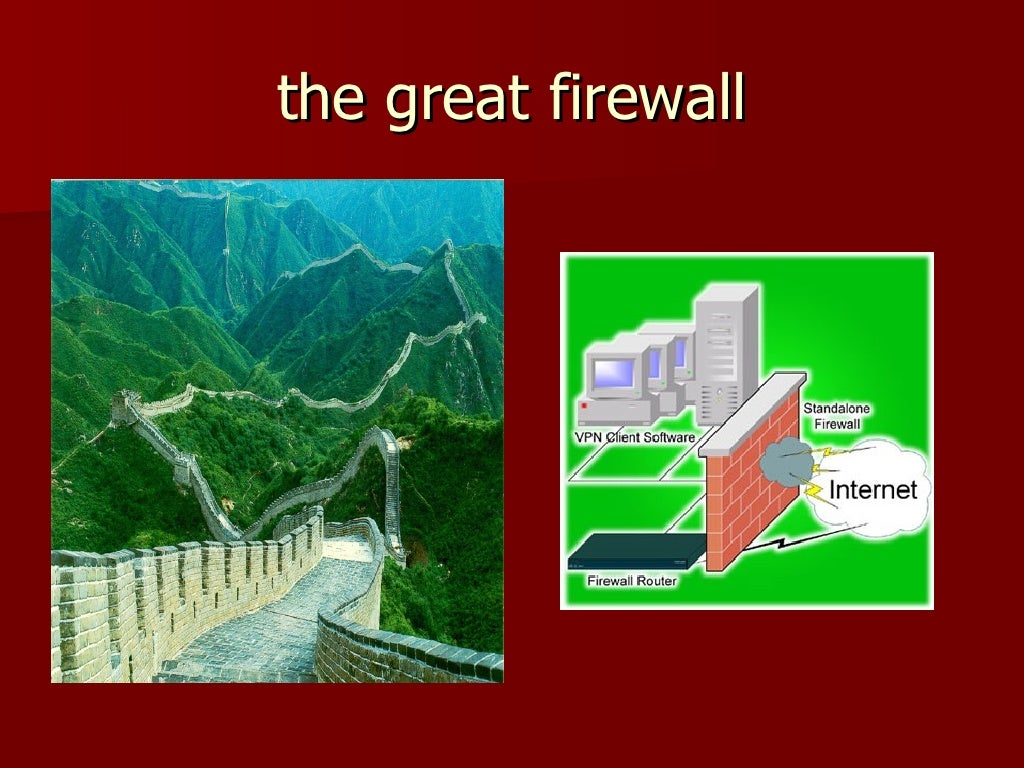 the great firewall

VPN Client Software

Standalone Firewall

Internet

Firewall Router